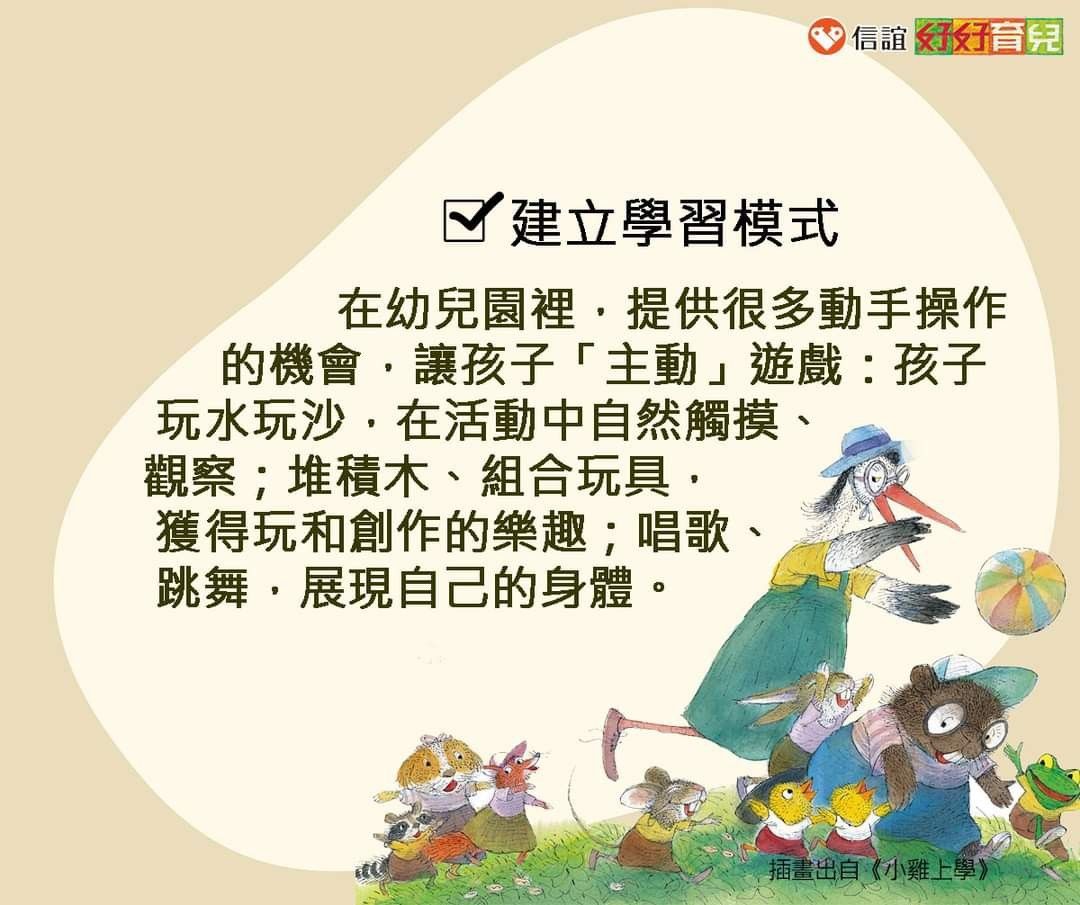 信誼 好好育兒

☑建立學習模式

在幼兒園裡，提供很多動手操作的機會，讓孩子「主動」遊戲：孩子玩水玩沙，在活動中自然觸摸、觀察；堆積木、組合玩具，獲得玩和創作的樂趣；唱歌、跳舞，展現自己的身體。

插畫出自《小雞上學》